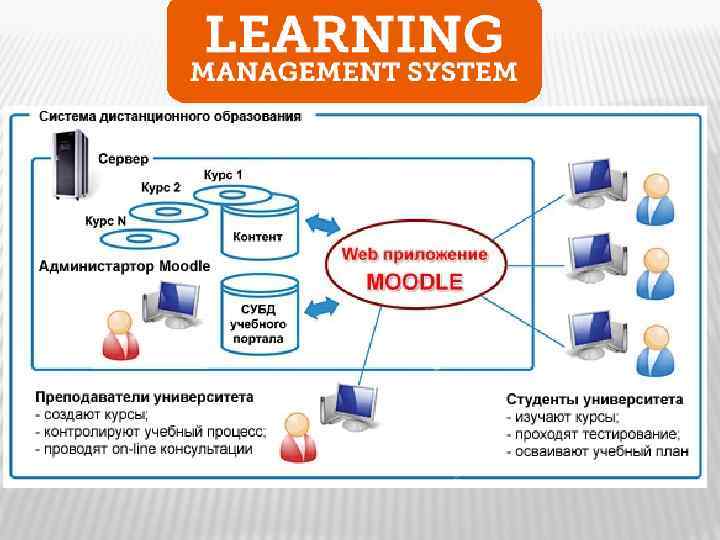 LEARNING
MANAGEMENT SYSTEM

Система дистанционного образования

Сервер

Курс 1
Курс 2
Курс N

Контент

Администартор Moodle

СУБД учебного портала

Web приложение
MOODLE

Преподаватели университета
- создают курсы;
- контролируют учебный процесс;
- проводят on-line консультации

Студенты университета
- изучают курсы;
- проходят тестирование;
- осваивают учебный план